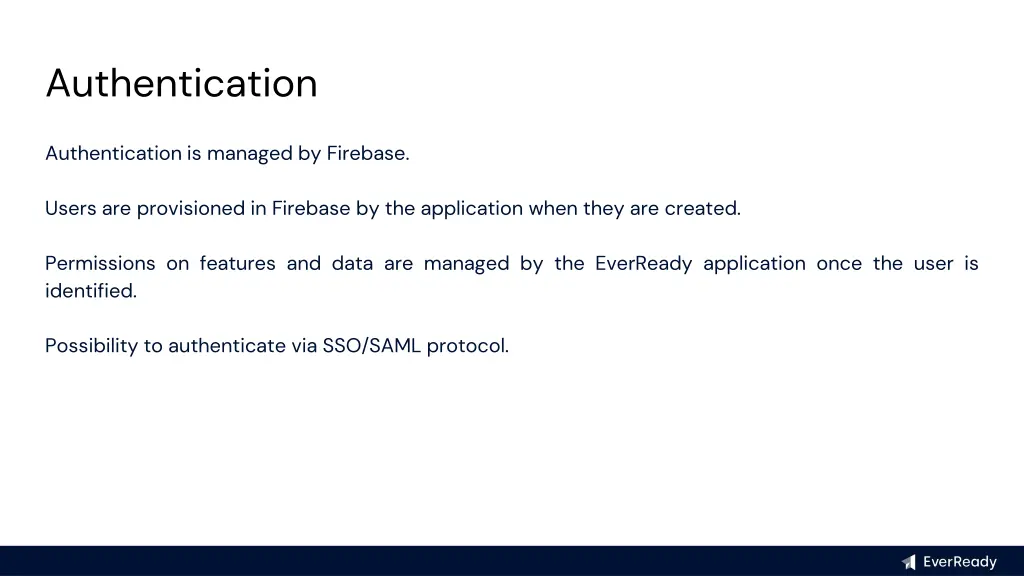 Authentication

Authentication is managed by Firebase.

Users are provisioned in Firebase by the application when they are created.

Permissions on features and data are managed by the EverReady application once the user is identified.

Possibility to authenticate via SSO/SAML protocol.

EverReady